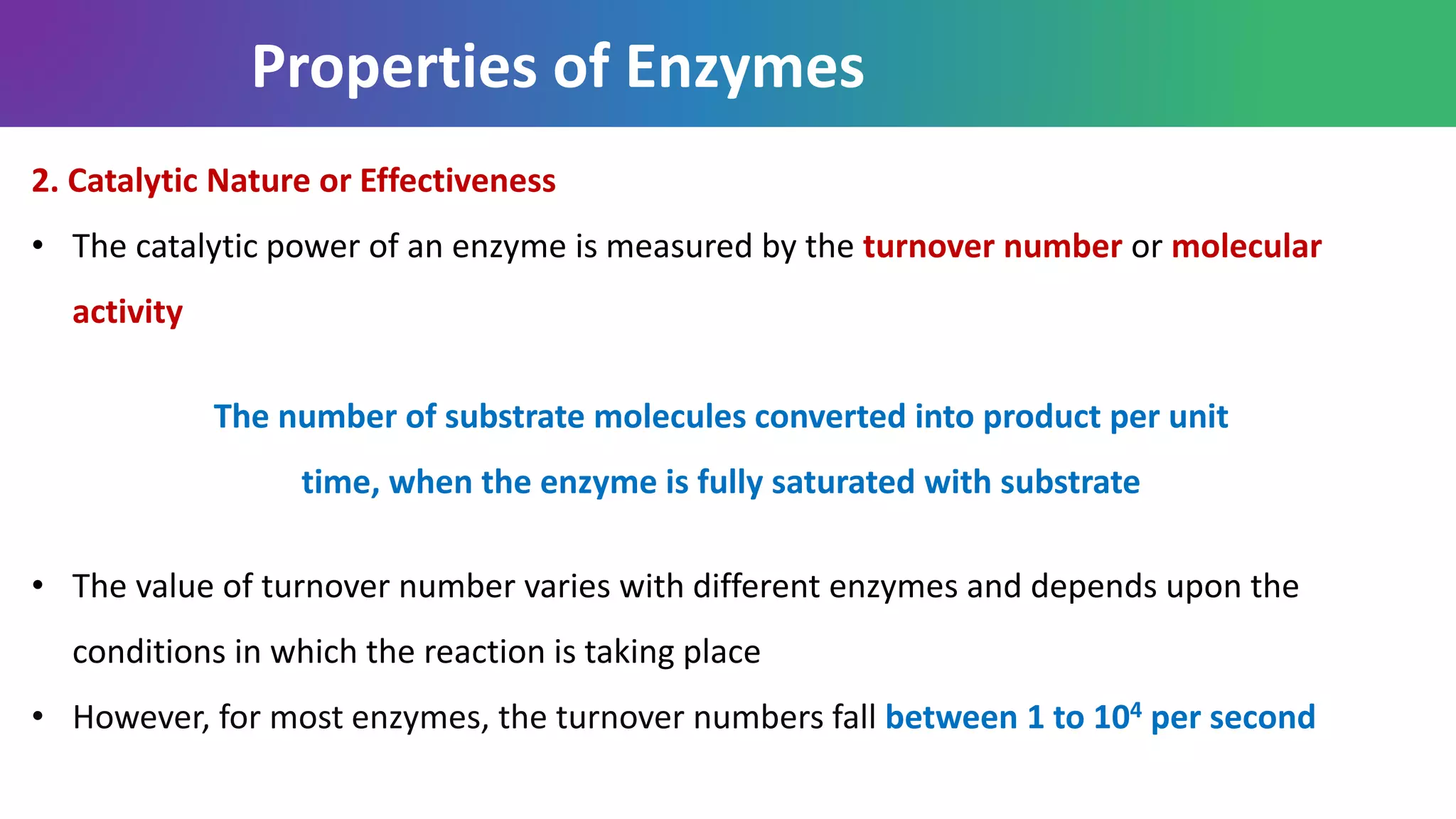 Properties of Enzymes

2. Catalytic Nature or Effectiveness

• The catalytic power of an enzyme is measured by the turnover number or molecular activity

The number of substrate molecules converted into product per unit time, when the enzyme is fully saturated with substrate

• The value of turnover number varies with different enzymes and depends upon the conditions in which the reaction is taking place

• However, for most enzymes, the turnover numbers fall between 1 to $10^4$ per second